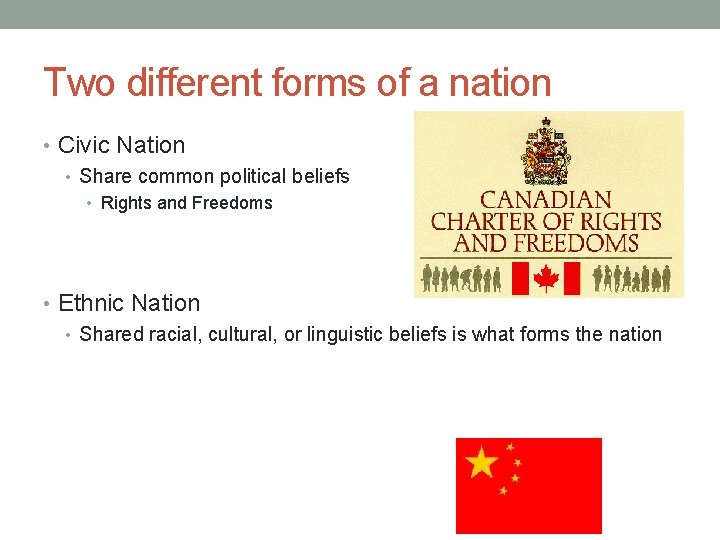 Two different forms of a nation

• Civic Nation
  • Share common political beliefs
    • Rights and Freedoms

CANADIAN CHARTER OF RIGHTS AND FREEDOMS

• Ethnic Nation
  • Shared racial, cultural, or linguistic beliefs is what forms the nation